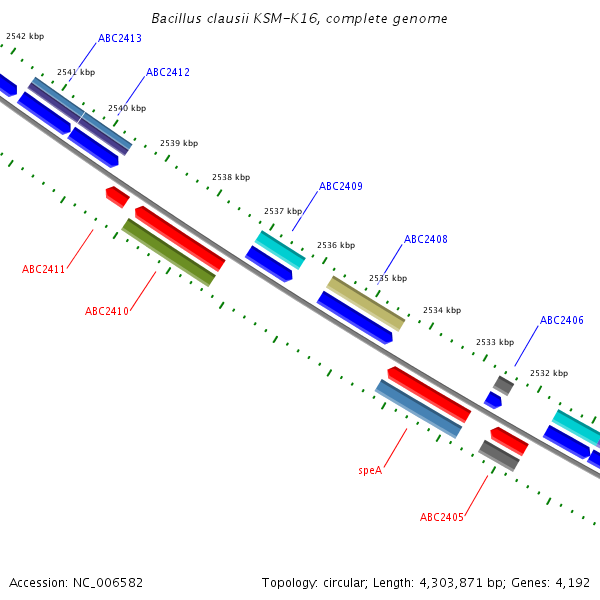 Bacillus clausii KSM-K16, complete genome

2542 kbp
ABC2413
2541 kbp
ABC2412
2540 kbp
2539 kbp
2538 kbp
ABC2409
2537 kbp
2536 kbp
ABC2408
2535 kbp
2534 kbp
ABC2406
2533 kbp
2532 kbp
ABC2411
ABC2410
speA
ABC2405

Accession: NC_006582
Topology: circular; Length: 4,303,871 bp; Genes: 4,192